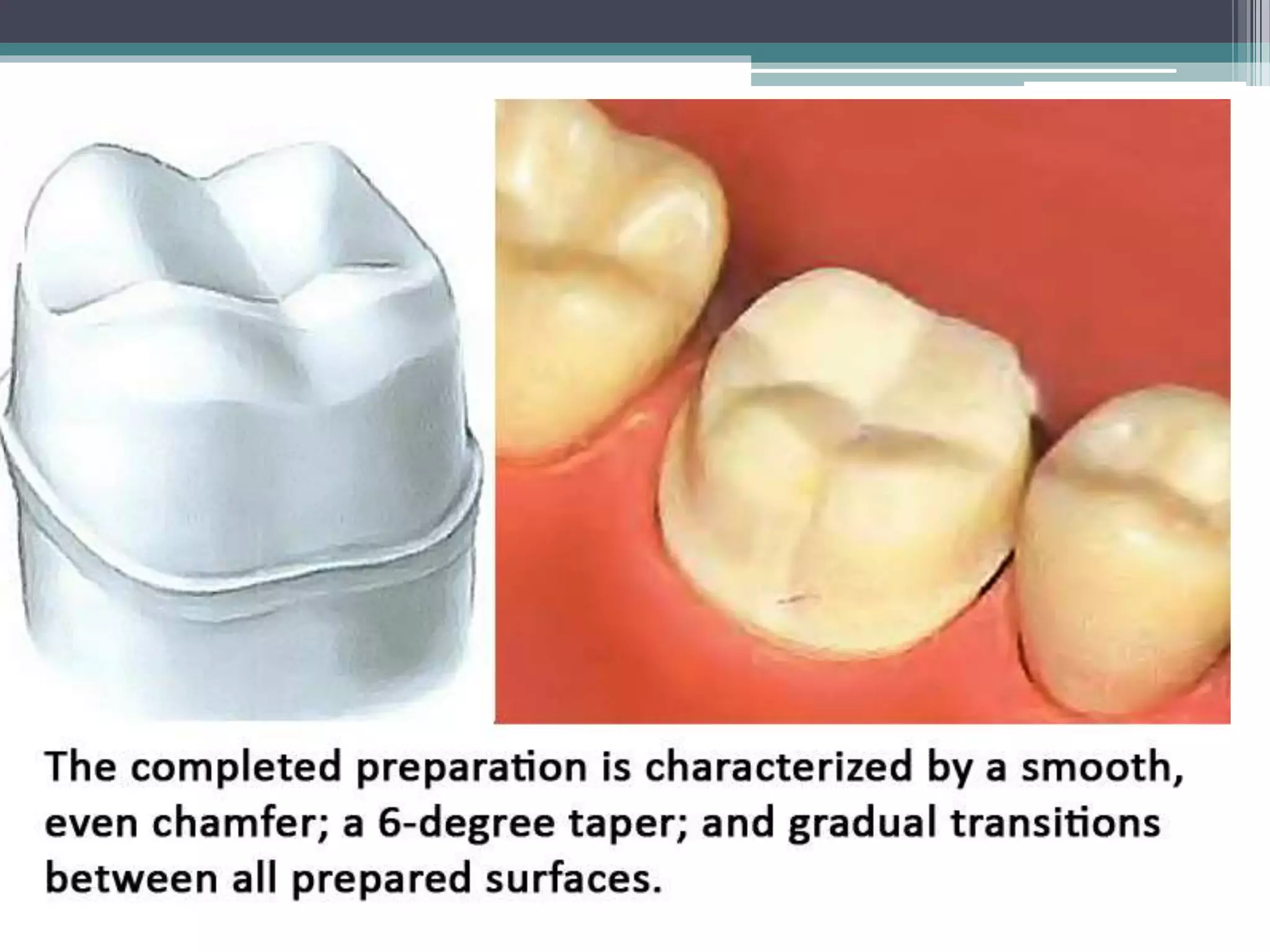 The completed preparation is characterized by a smooth, even chamfer; a 6-degree taper; and gradual transitions between all prepared surfaces.